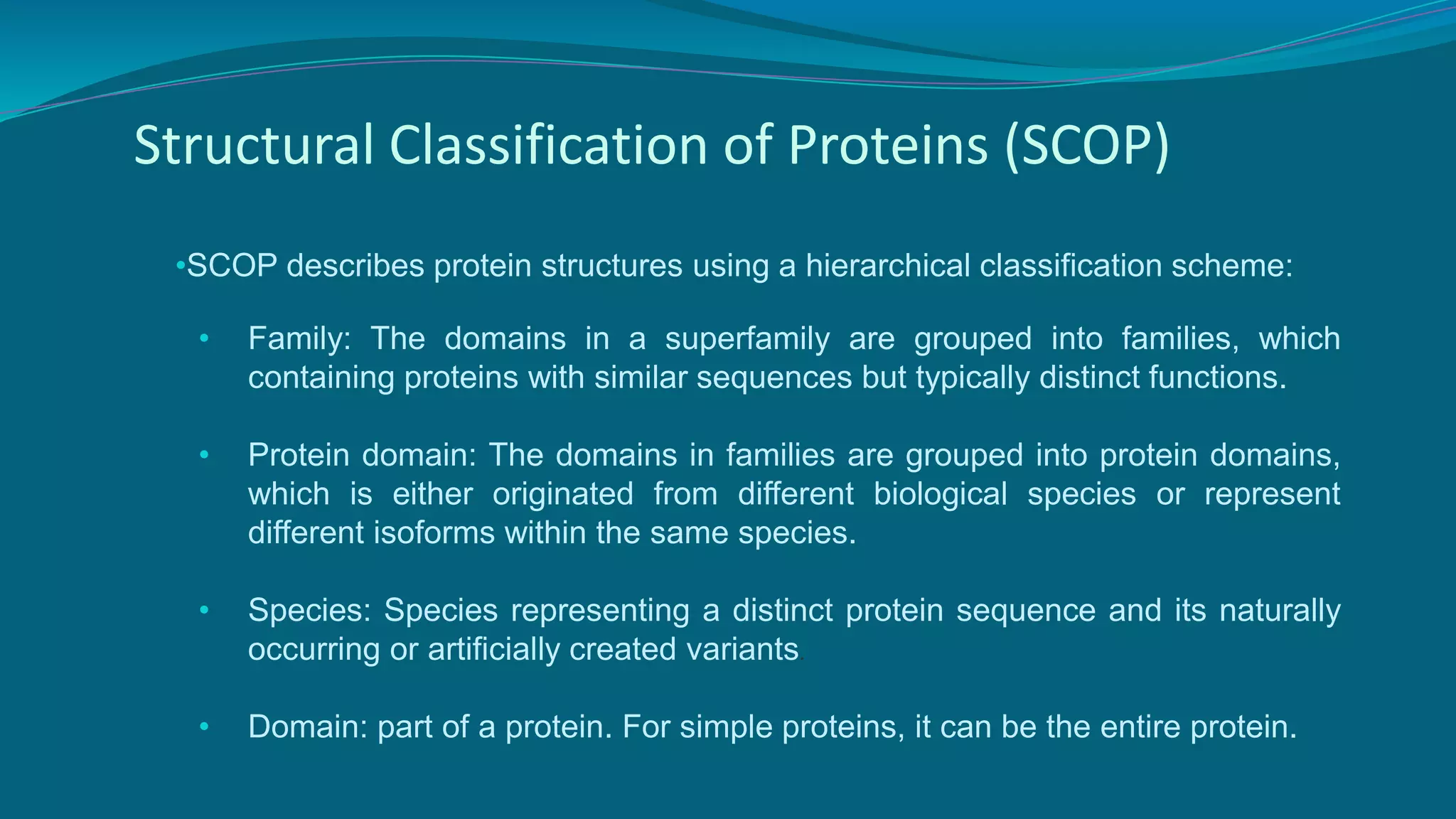 Structural Classification of Proteins (SCOP)

•SCOP describes protein structures using a hierarchical classification scheme:

• Family: The domains in a superfamily are grouped into families, which containing proteins with similar sequences but typically distinct functions.

• Protein domain: The domains in families are grouped into protein domains, which is either originated from different biological species or represent different isoforms within the same species.

• Species: Species representing a distinct protein sequence and its naturally occurring or artificially created variants.

• Domain: part of a protein. For simple proteins, it can be the entire protein.